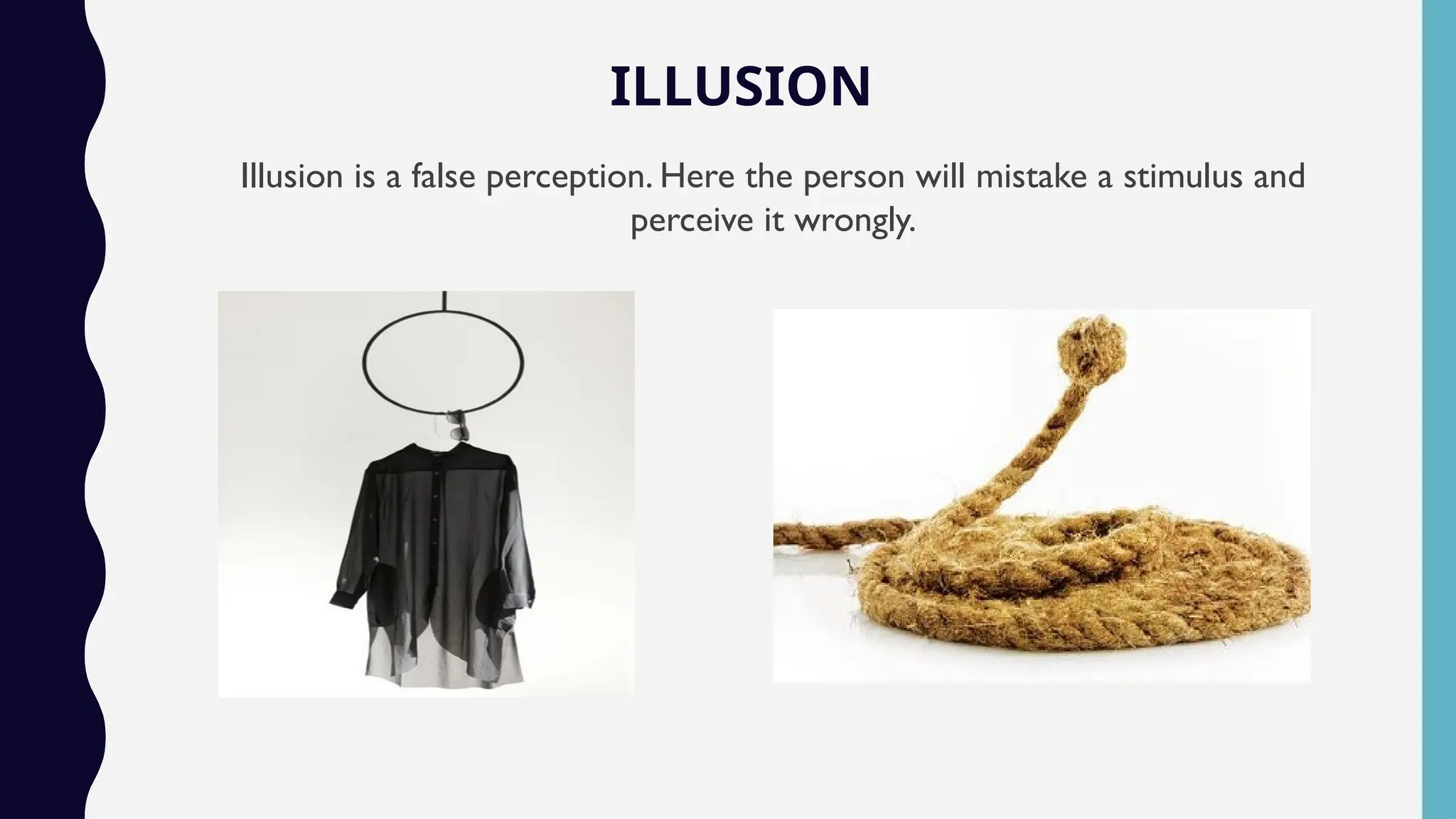 ILLUSION

Illusion is a false perception. Here the person will mistake a stimulus and perceive it wrongly.